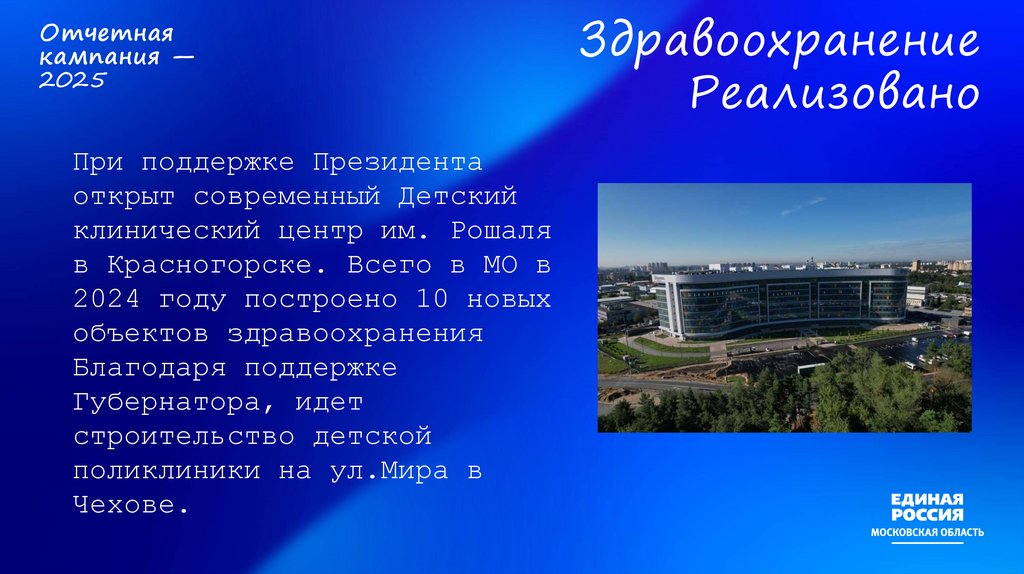 Отчетная кампания — 2025

Здравоохранение Реализовано

При поддержке Президента открыт современный Детский клинический центр им. Рошаля в Красногорске. Всего в МО в 2024 году построено 10 новых объектов здравоохранения Благодаря поддержке Губернатора, идет строительство детской поликлиники на ул.Мира в Чехове.

ЕДИНАЯ РОССИЯ
МОСКОВСКАЯ ОБЛАСТЬ